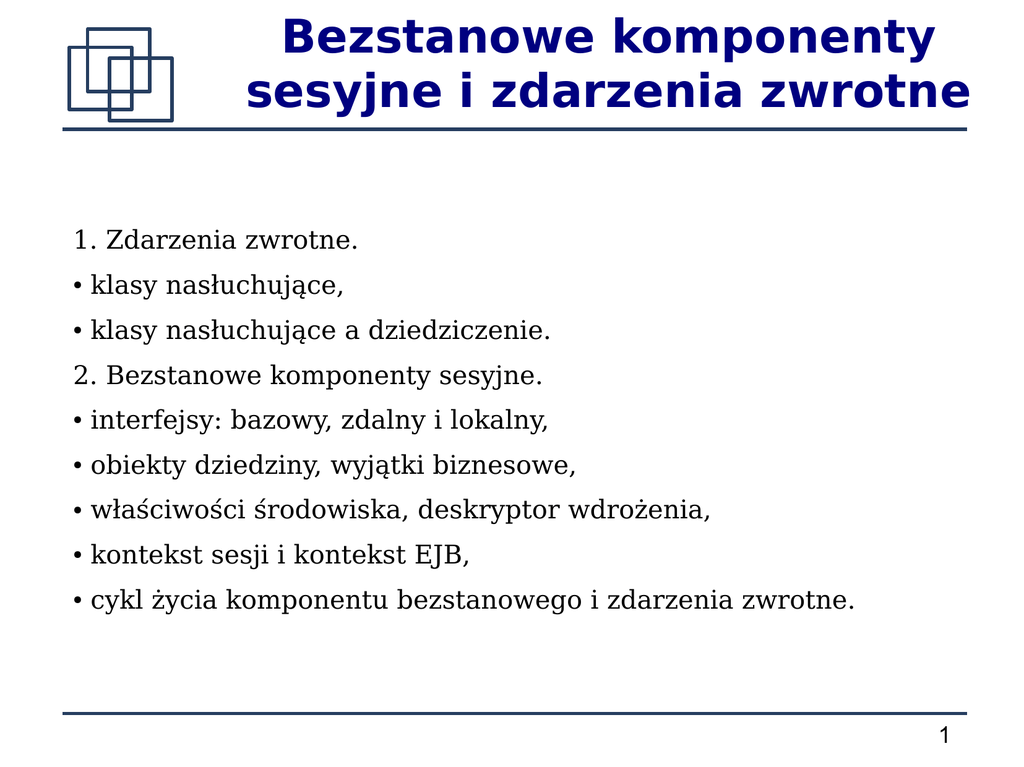 Bezstanowe komponenty sesyjne i zdarzenia zwrotne

1. Zdarzenia zwrotne.
• klasy nasłuchujące,
• klasy nasłuchujące a dziedziczenie.
2. Bezstanowe komponenty sesyjne.
• interfejsy: bazowy, zdalny i lokalny,
• obiekty dziedziny, wyjątki biznesowe,
• właściwości środowiska, deskryptor wdrożenia,
• kontekst sesji i kontekst EJB,
• cykl życia komponentu bezstanowego i zdarzenia zwrotne.

1